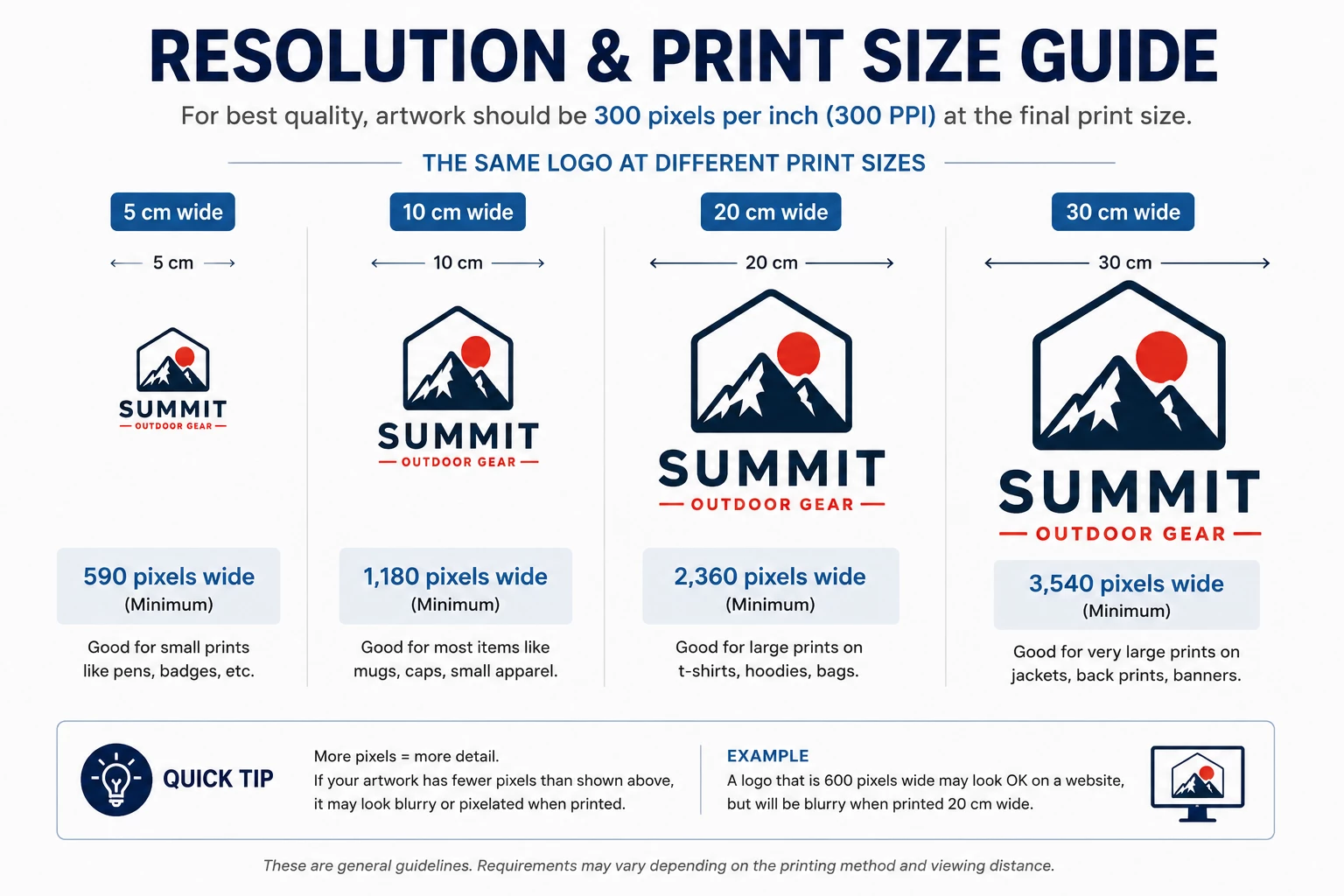 RESOLUTION & PRINT SIZE GUIDE

For best quality, artwork should be 300 pixels per inch (300 PPI) at the final print size.

THE SAME LOGO AT DIFFERENT PRINT SIZES

5 cm wide

5 cm

SUMMIT
OUTDOOR GEAR

590 pixels wide
(Minimum)

Good for small prints like pens, badges, etc.

10 cm wide

10 cm

SUMMIT
OUTDOOR GEAR

1,180 pixels wide
(Minimum)

Good for most items like mugs, caps, small apparel.

20 cm wide

20 cm

SUMMIT
OUTDOOR GEAR

2,360 pixels wide
(Minimum)

Good for large prints on t-shirts, hoodies, bags.

30 cm wide

30 cm

SUMMIT
OUTDOOR GEAR

3,540 pixels wide
(Minimum)

Good for very large prints on jackets, back prints, banners.

QUICK TIP

More pixels = more detail.
If your artwork has fewer pixels than shown above, it may look blurry or pixelated when printed.

EXAMPLE
A logo that is 600 pixels wide may look OK on a website, but will be blurry when printed 20 cm wide.

These are general guidelines. Requirements may vary depending on the printing method and viewing distance.